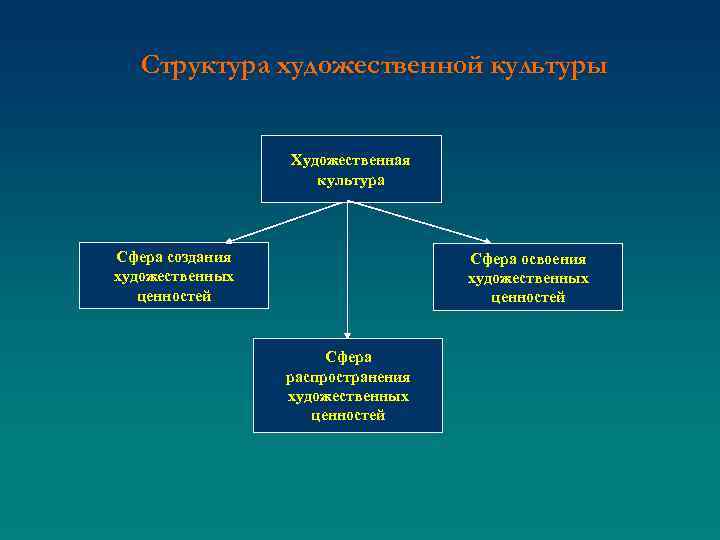 Структура художественной культуры

Художественная культура

Сфера создания художественных ценностей

Сфера освоения художественных ценностей

Сфера распространения художественных ценностей